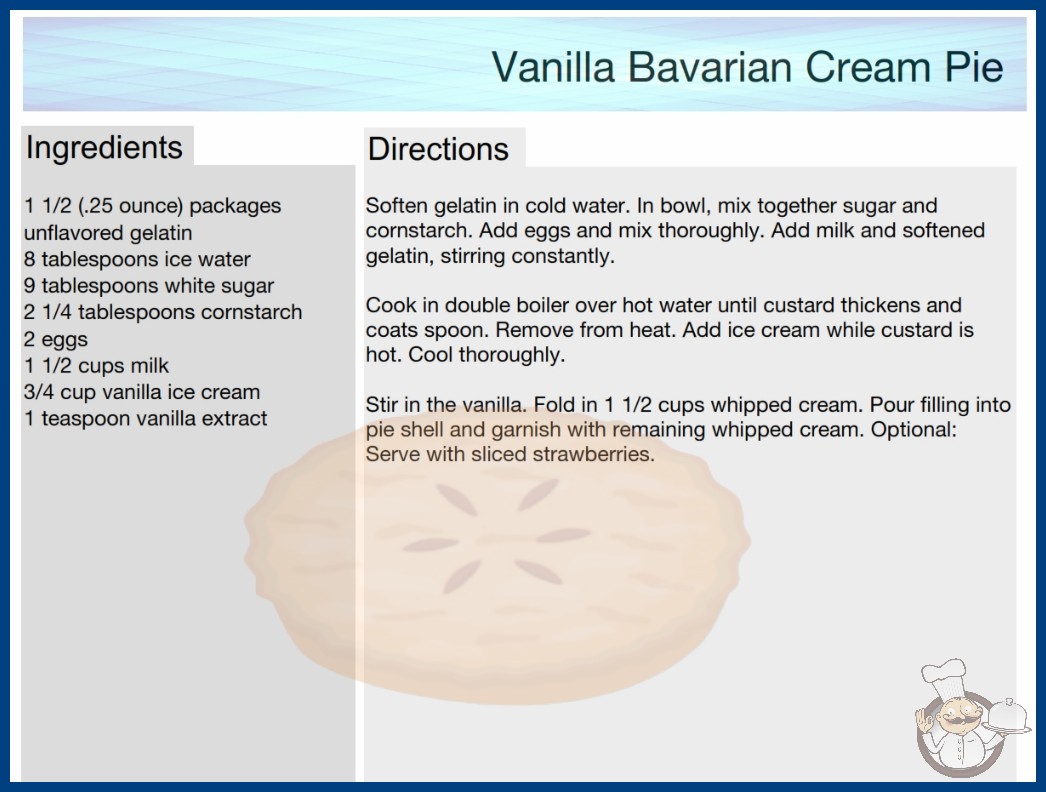 Vanilla Bavarian Cream Pie

Ingredients

1 1/2 (.25 ounce) packages unflavored gelatin
8 tablespoons ice water
9 tablespoons white sugar
2 1/4 tablespoons cornstarch
2 eggs
1 1/2 cups milk
3/4 cup vanilla ice cream
1 teaspoon vanilla extract

Directions

Soften gelatin in cold water. In bowl, mix together sugar and cornstarch. Add eggs and mix thoroughly. Add milk and softened gelatin, stirring constantly.

Cook in double boiler over hot water until custard thickens and coats spoon. Remove from heat. Add ice cream while custard is hot. Cool thoroughly.

Stir in the vanilla. Fold in 1 1/2 cups whipped cream. Pour filling into pie shell and garnish with remaining whipped cream. Optional: Serve with sliced strawberries.